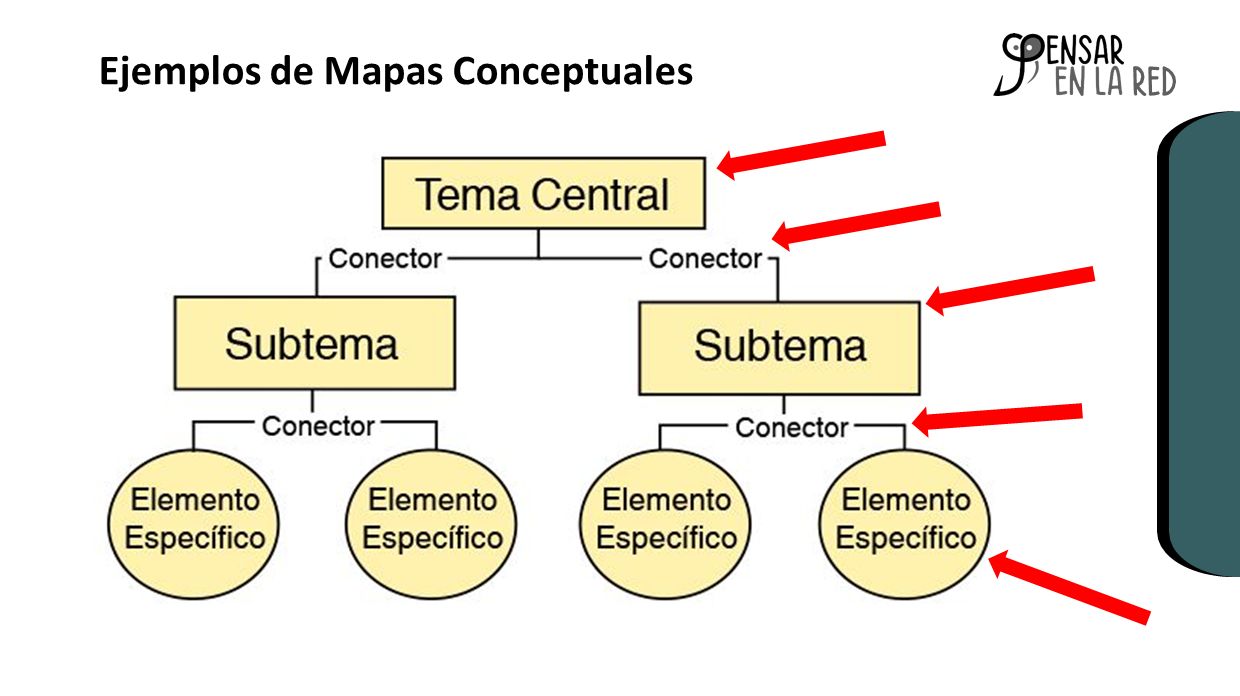 Ejemplos de Mapas Conceptuales

PENSAR EN LA RED

Tema Central

Conector

Conector

Subtema

Subtema

Conector

Conector

Elemento Específico

Elemento Específico

Elemento Específico

Elemento Específico